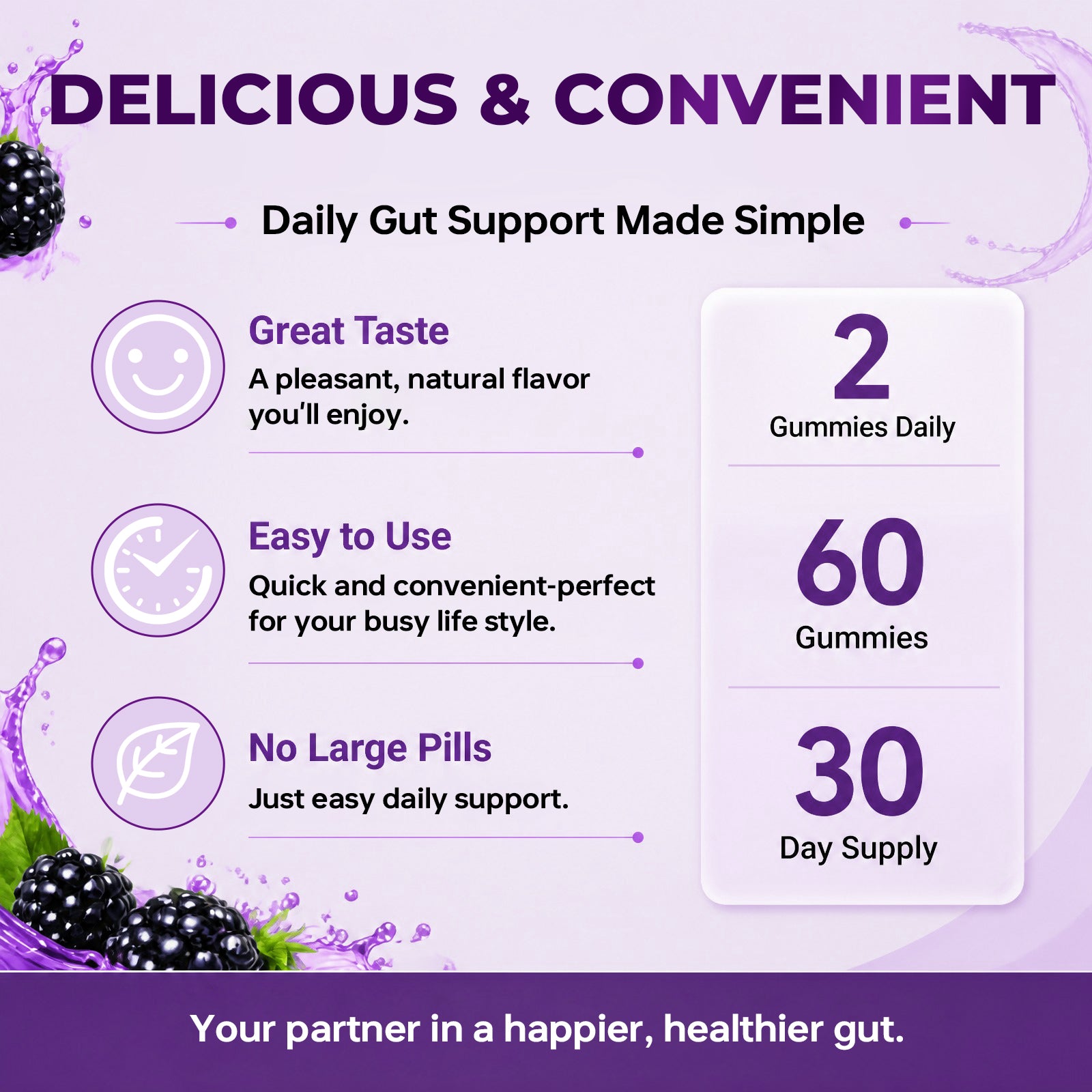 DELICIOUS & CONVENIENT

Daily Gut Support Made Simple

Great Taste

A pleasant, natural flavor you'll enjoy.

Easy to Use

Quick and convenient-perfect for your busy life style.

No Large Pills

Just easy daily support.

2

Gummies Daily

60

Gummies

30

Day Supply

Your partner in a happier, healthier gut.